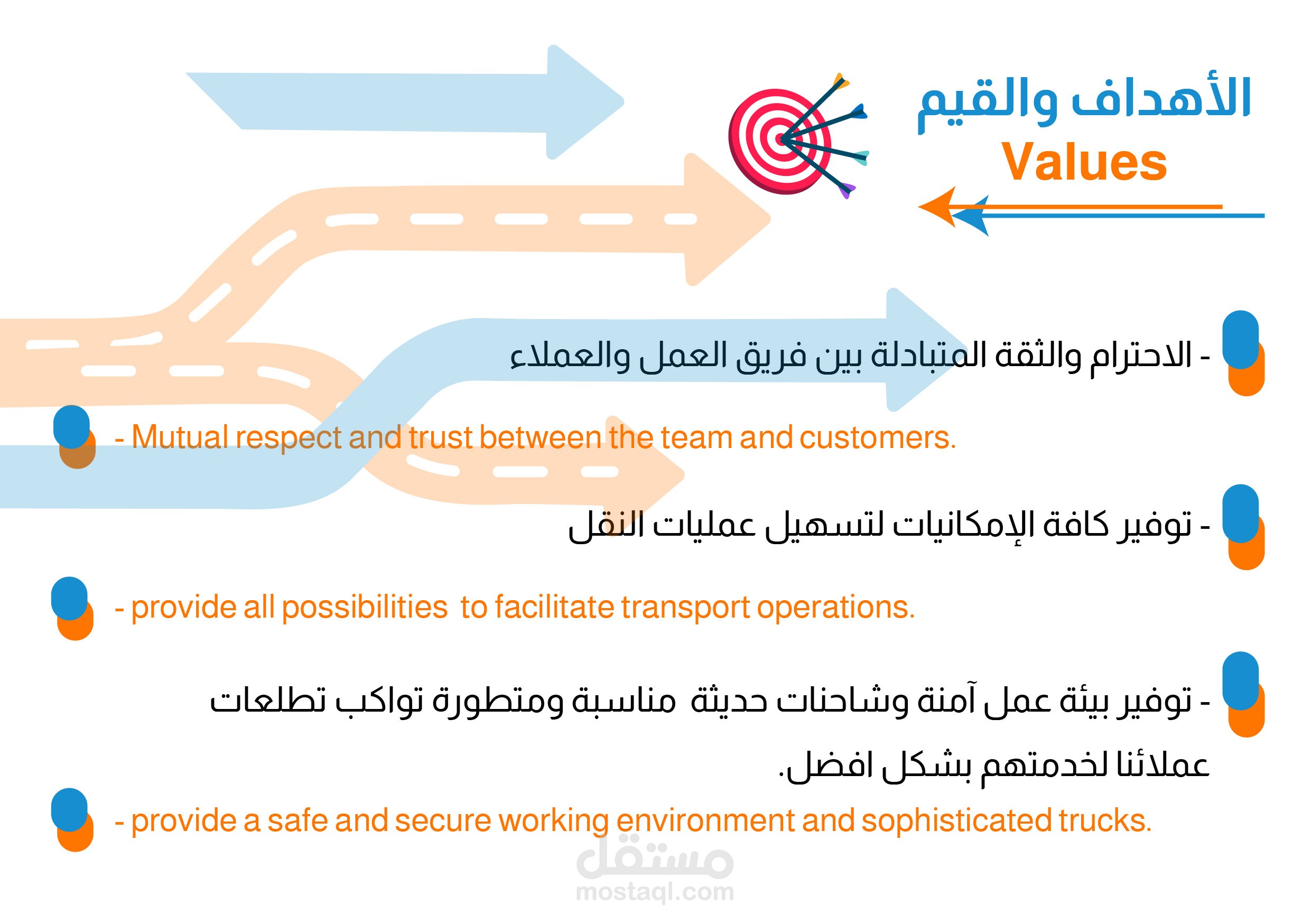 الأهداف والقيم
Values

- الاحترام والثقة المتبادلة بين فريق العمل والعملاء

- Mutual respect and trust between the team and customers.

- توفير كافة الإمكانيات لتسهيل عمليات النقل

- provide all possibilities  to facilitate transport operations.

- توفير بيئة عمل آمنة وشاحنات حديثة  مناسبة ومتطورة تواكب تطلعات عملائنا لخدمتهم بشكل افضل.

- provide a safe and secure working environment and sophisticated trucks.

مستقل
mostaql.com